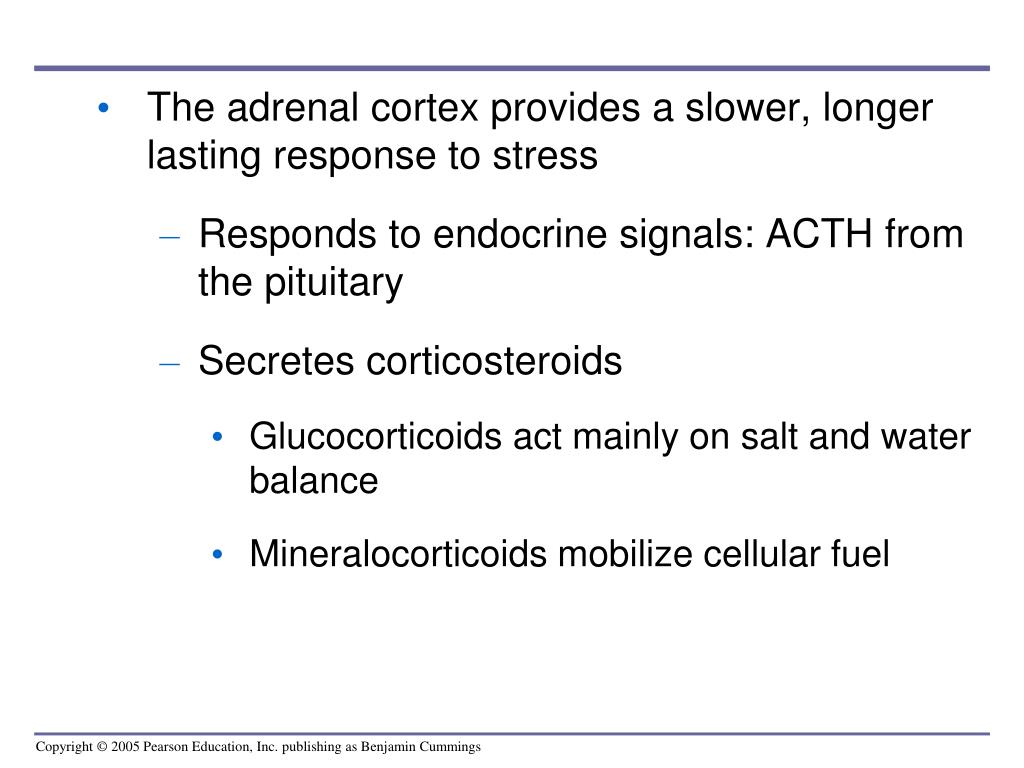 • The adrenal cortex provides a slower, longer lasting response to stress

– Responds to endocrine signals: ACTH from the pituitary

– Secretes corticosteroids

• Glucocorticoids act mainly on salt and water balance

• Mineralocorticoids mobilize cellular fuel

Copyright © 2005 Pearson Education, Inc. publishing as Benjamin Cummings